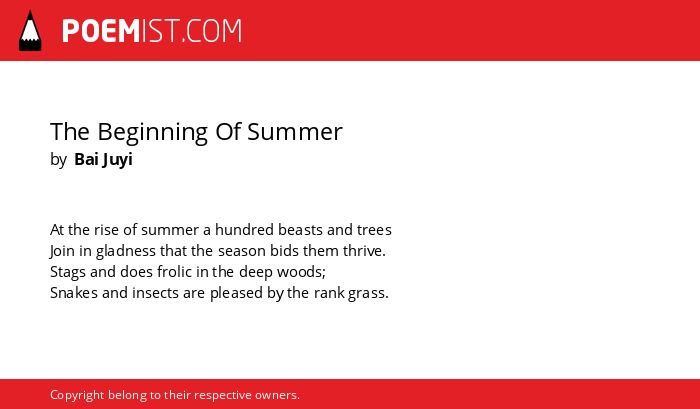 POEMIST.COM

The Beginning Of Summer
by Bai Juyi

At the rise of summer a hundred beasts and trees
Join in gladness that the season bids them thrive.
Stags and does frolic in the deep woods;
Snakes and insects are pleased by the rank grass.

Copyright belong to their respective owners.